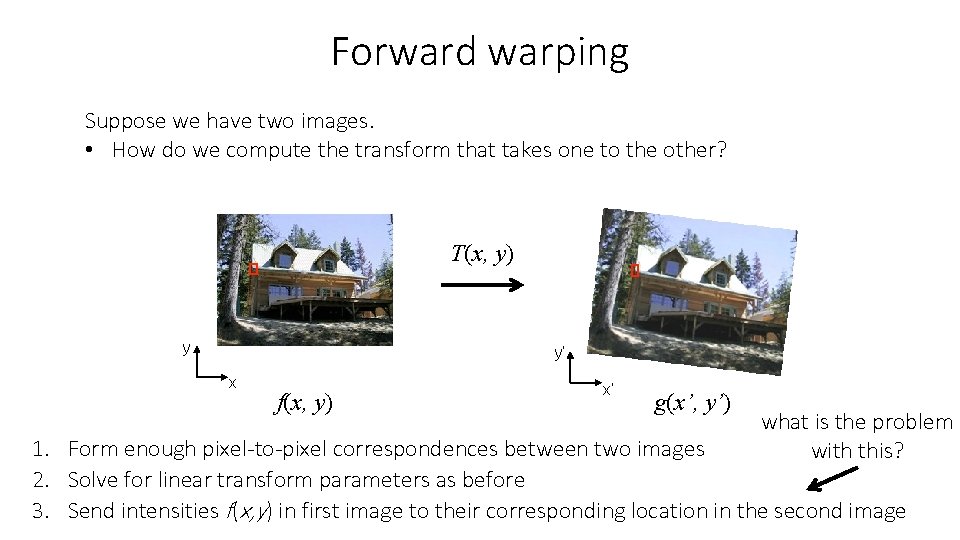 Forward warping

Suppose we have two images.
• How do we compute the transform that takes one to the other?

$T(x, y)$

y
x
$f(x, y)$

y'
x'
$g(x', y')$

what is the problem with this?

1. Form enough pixel-to-pixel correspondences between two images
2. Solve for linear transform parameters as before
3. Send intensities $f(x,y)$ in first image to their corresponding location in the second image